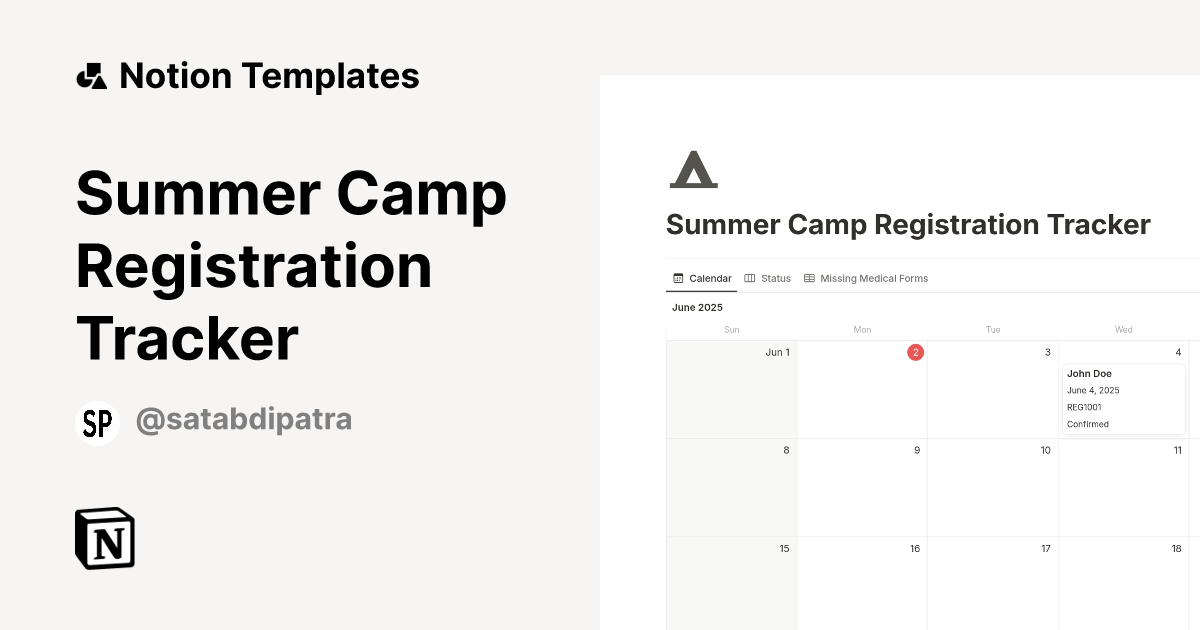 Notion Templates

Summer Camp Registration Tracker

SP @satabdipatra

N

Summer Camp Registration Tracker

Calendar Status Missing Medical Forms

June 2025

| Sun | Mon | Tue | Wed |
|---|---|---|---|
| Jun 1 | 2 | 3 | 4 John Doe June 4, 2025 REG1001 Confirmed |
| 8 | 9 | 10 | 11 |
| 15 | 16 | 17 | 18 |